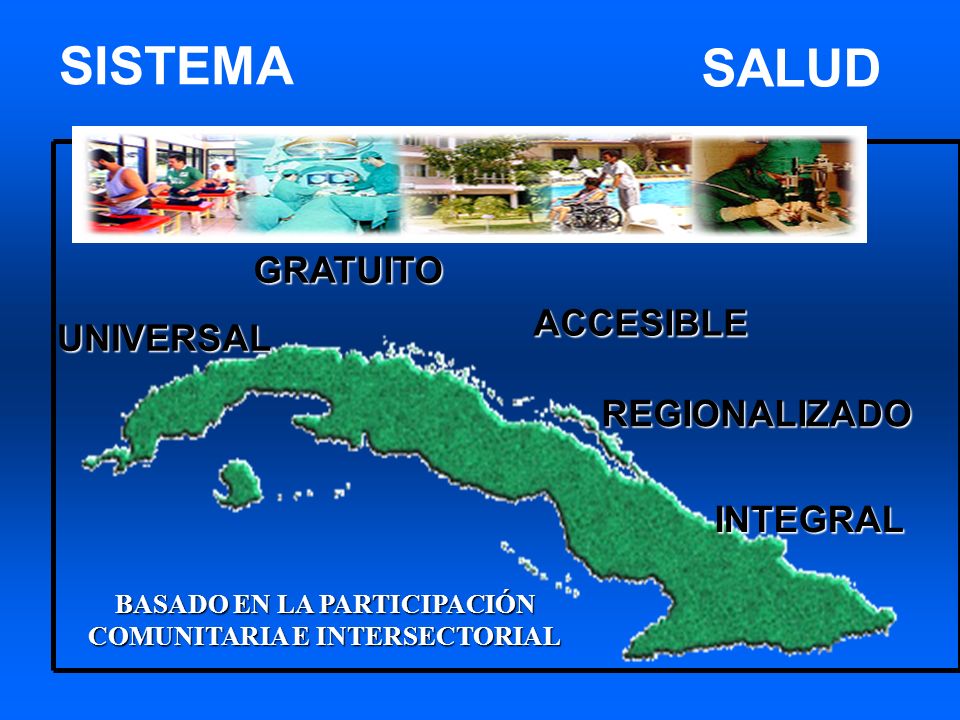 SISTEMA SALUD

GRATUITO

UNIVERSAL

ACCESIBLE

REGIONALIZADO

INTEGRAL

BASADO EN LA PARTICIPACIÓN COMUNITARIA E INTERSECTORIAL